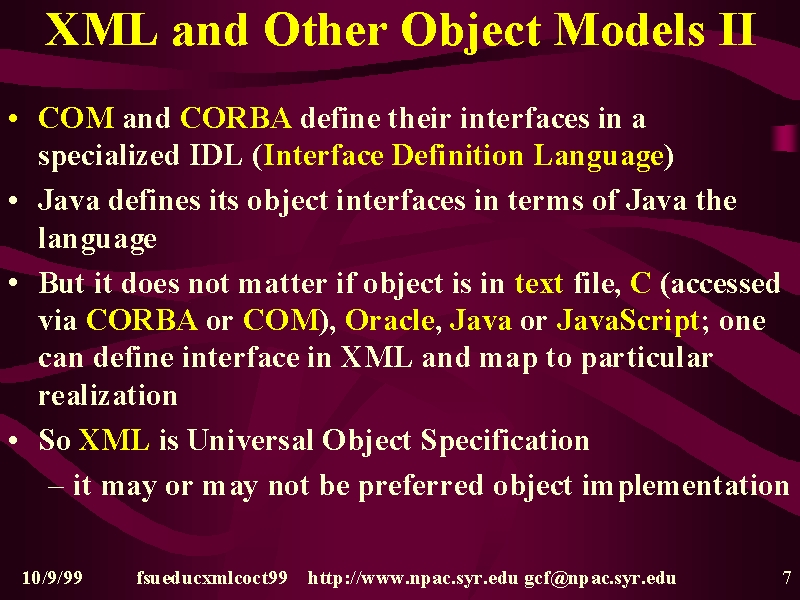 XML and Other Object Models II

• COM and CORBA define their interfaces in a specialized IDL (Interface Definition Language)

• Java defines its object interfaces in terms of Java the language

• But it does not matter if object is in text file, C (accessed via CORBA or COM), Oracle, Java or JavaScript; one can define interface in XML and map to particular realization

• So XML is Universal Object Specification

– it may or may not be preferred object implementation

10/9/99 fsueducxmlcoct99 http://www.npac.syr.edu gcf@npac.syr.edu 7